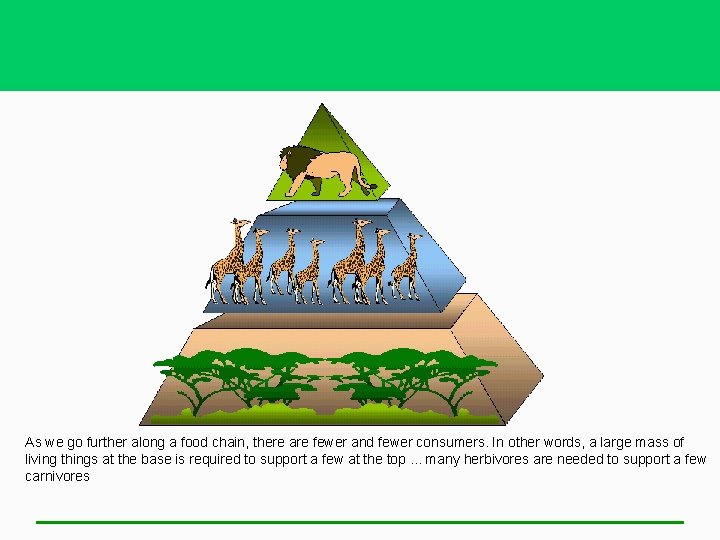 As we go further along a food chain, there are fewer and fewer consumers. In other words, a large mass of living things at the base is required to support a few at the top ... many herbivores are needed to support a few carnivores